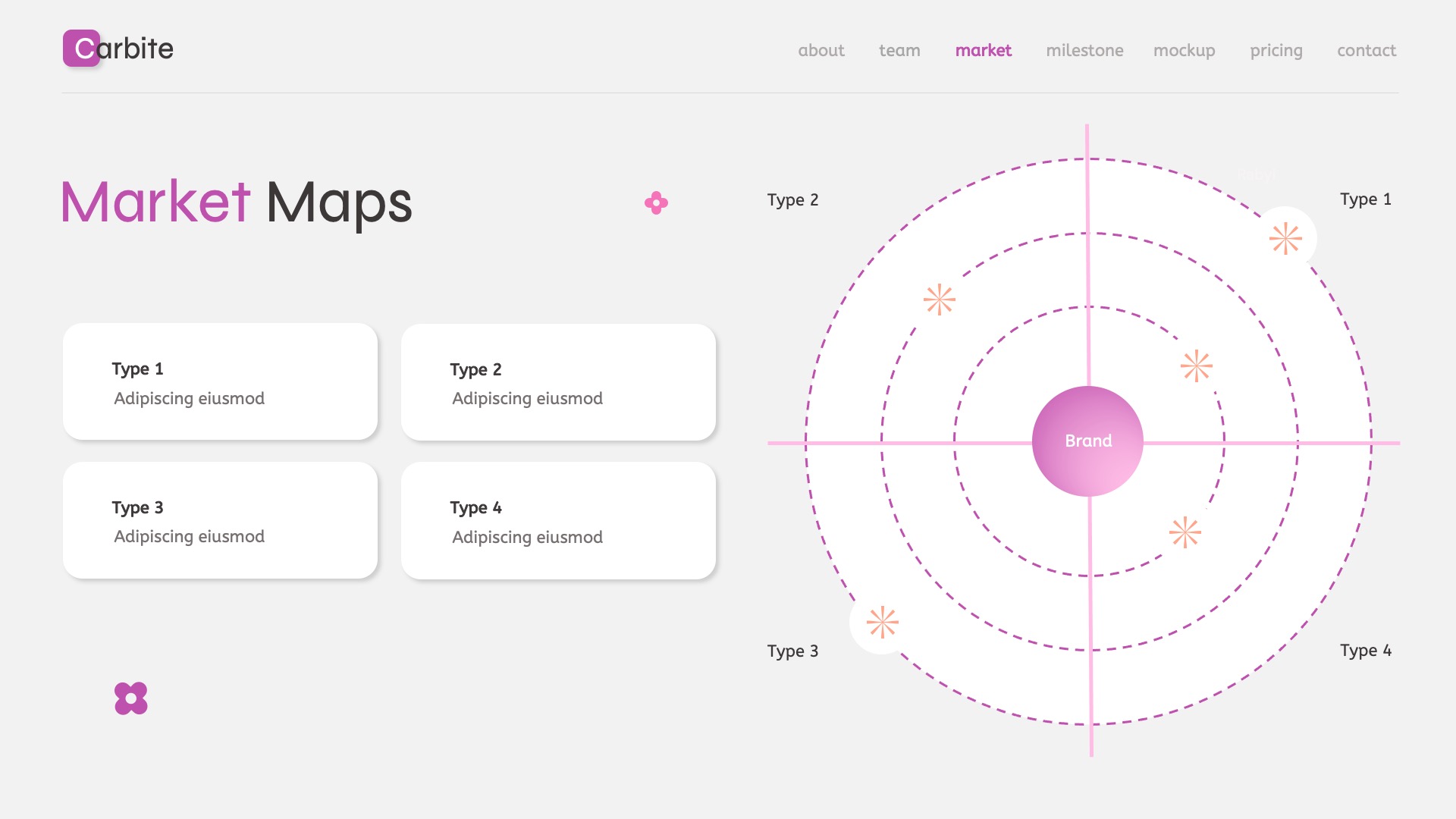 Carbite

about team market milestone mockup pricing contact

Market Maps

Type 1
Adipiscing eiusmod

Type 2
Adipiscing eiusmod

Type 3
Adipiscing eiusmod

Type 4
Adipiscing eiusmod

Type 2

Type 1

Brand

Type 3

Type 4